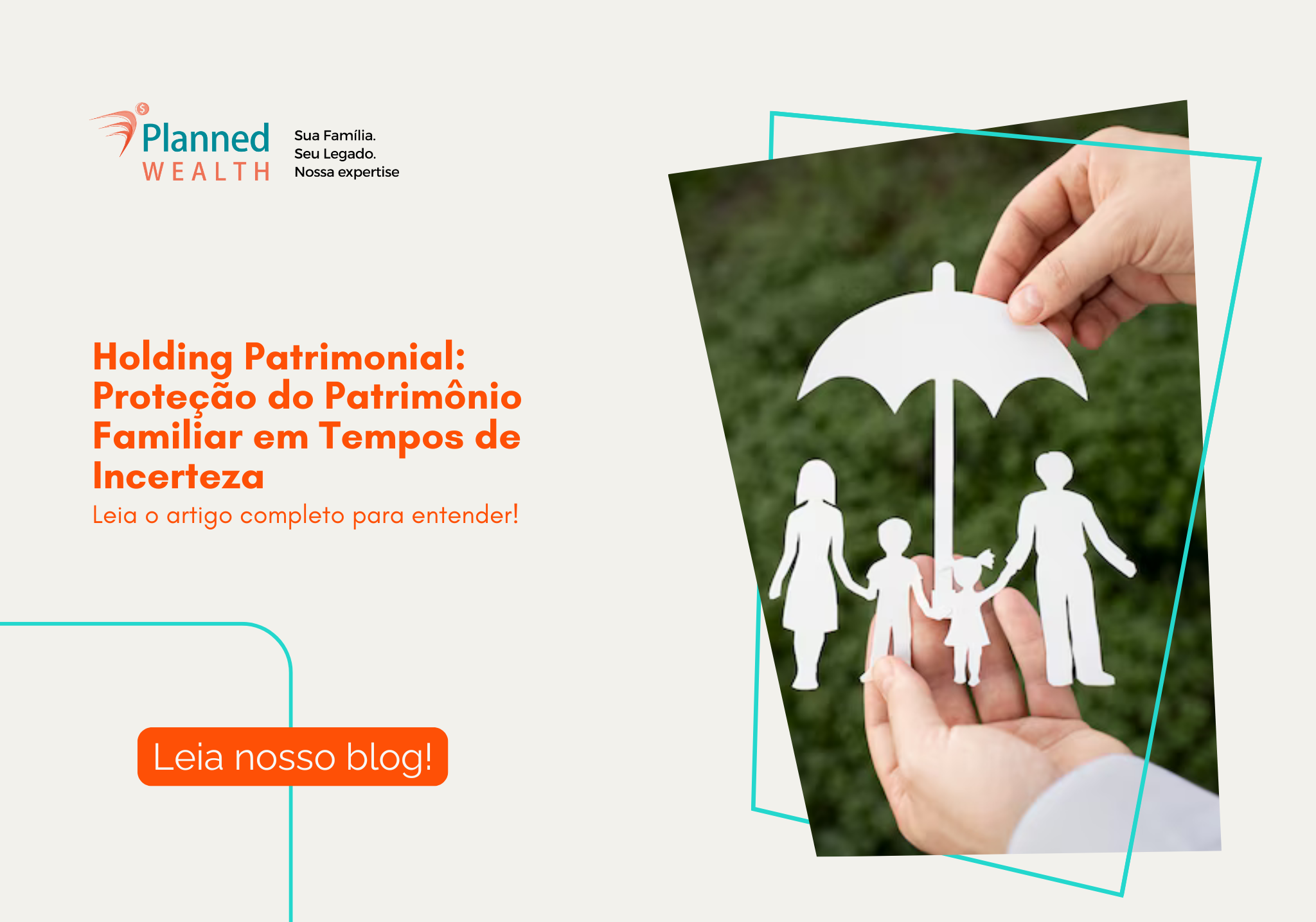 Planned
WEALTH

Sua Família.
Seu Legado.
Nossa expertise

Holding Patrimonial: Proteção do Patrimônio Familiar em Tempos de Incerteza

Leia o artigo completo para entender!

Leia nosso blog!